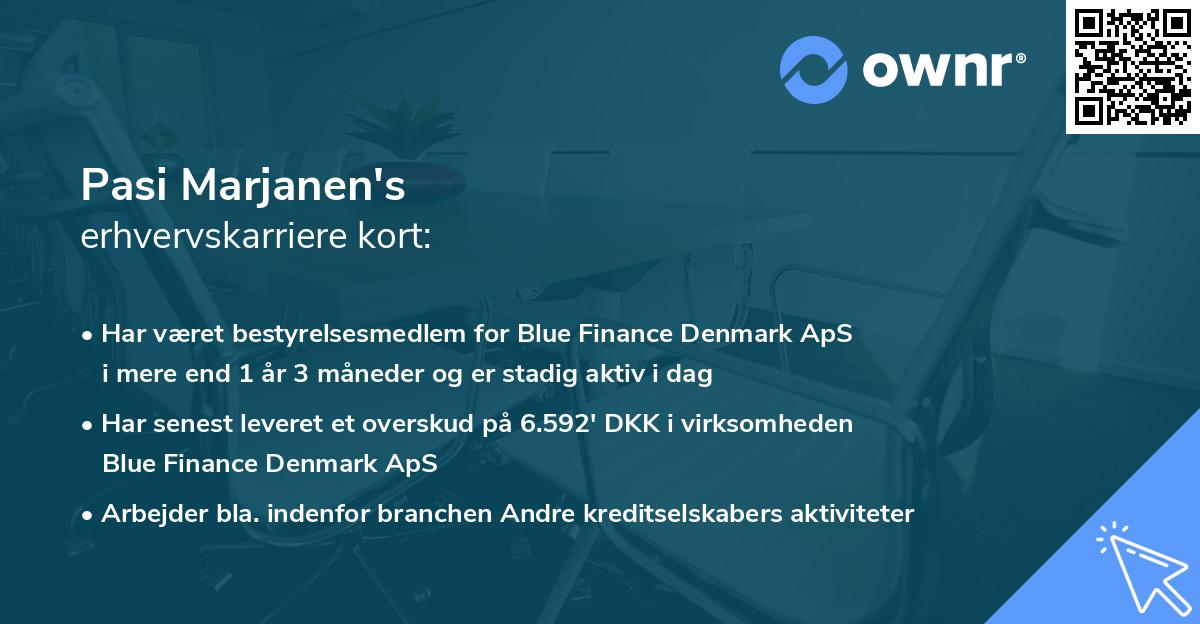 ownr®

Pasi Marjanen's
erhvervskarriere kort:

• Har været bestyrelsesmedlem for Blue Finance Denmark ApS i mere end 1 år 3 måneder og er stadig aktiv i dag

• Har senest leveret et overskud på 6.592' DKK i virksomheden Blue Finance Denmark ApS

• Arbejder bla. indenfor branchen Andre kreditselskabers aktiviteter